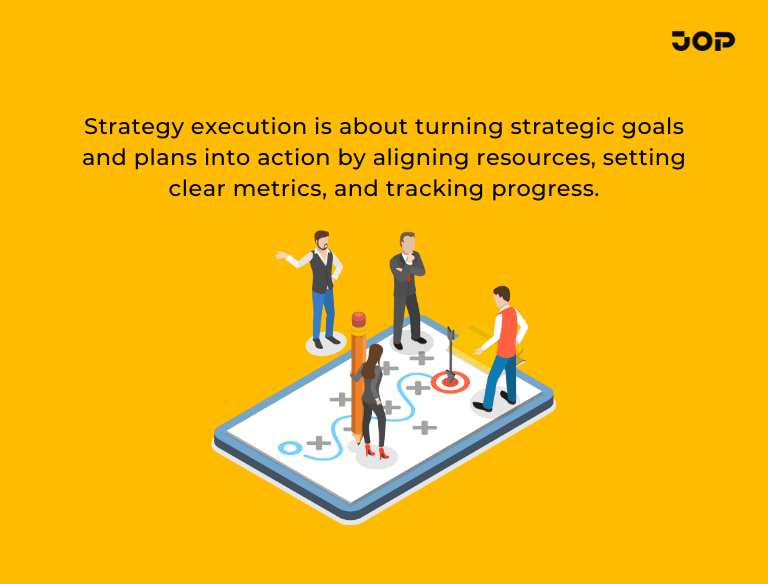 JOP

Strategy execution is about turning strategic goals and plans into action by aligning resources, setting clear metrics, and tracking progress.